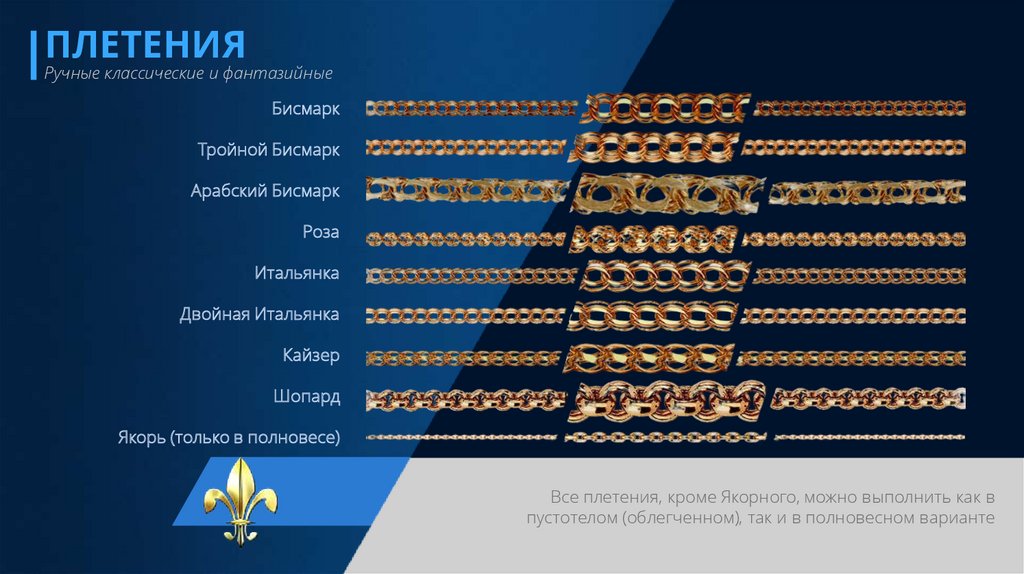 ПЛЕТЕНИЯ
Ручные классические и фантазийные

Бисмарк
Тройной Бисмарк
Арабский Бисмарк
Роза
Итальянка
Двойная Итальянка
Кайзер
Шопард
Якорь (только в полновесе)

Все плетения, кроме Якорного, можно выполнить как в пустотелом (облегченном), так и в полновесном варианте